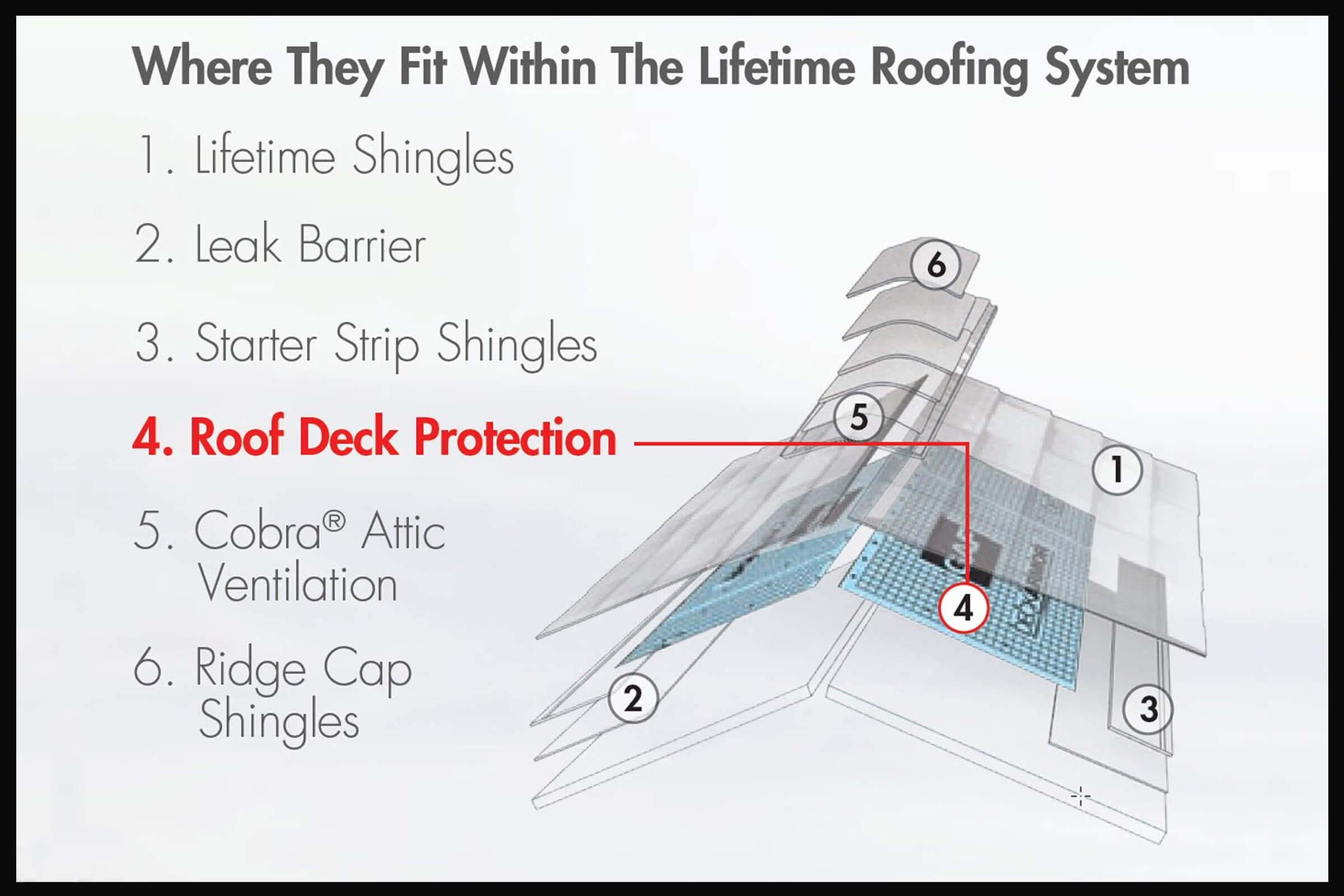 Where They Fit Within The Lifetime Roofing System

1. Lifetime Shingles

2. Leak Barrier

3. Starter Strip Shingles

4. Roof Deck Protection

5. Cobra® Attic Ventilation

6. Ridge Cap Shingles

6

5

1

4

2

3